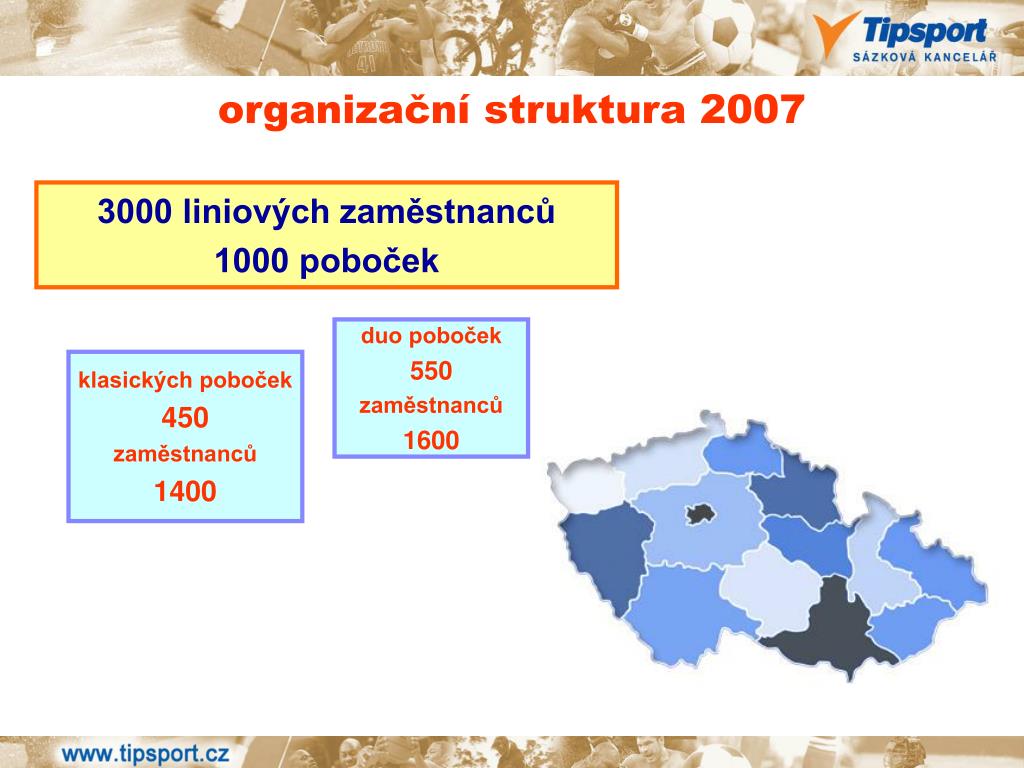 Tipsport
SÁZKOVÁ KANCELÁŘ

organizační struktura 2007

3000 liniových zaměstnanců
1000 poboček

klasických poboček
450
zaměstnanců
1400

duo poboček
550
zaměstnanců
1600

www.tipsport.cz